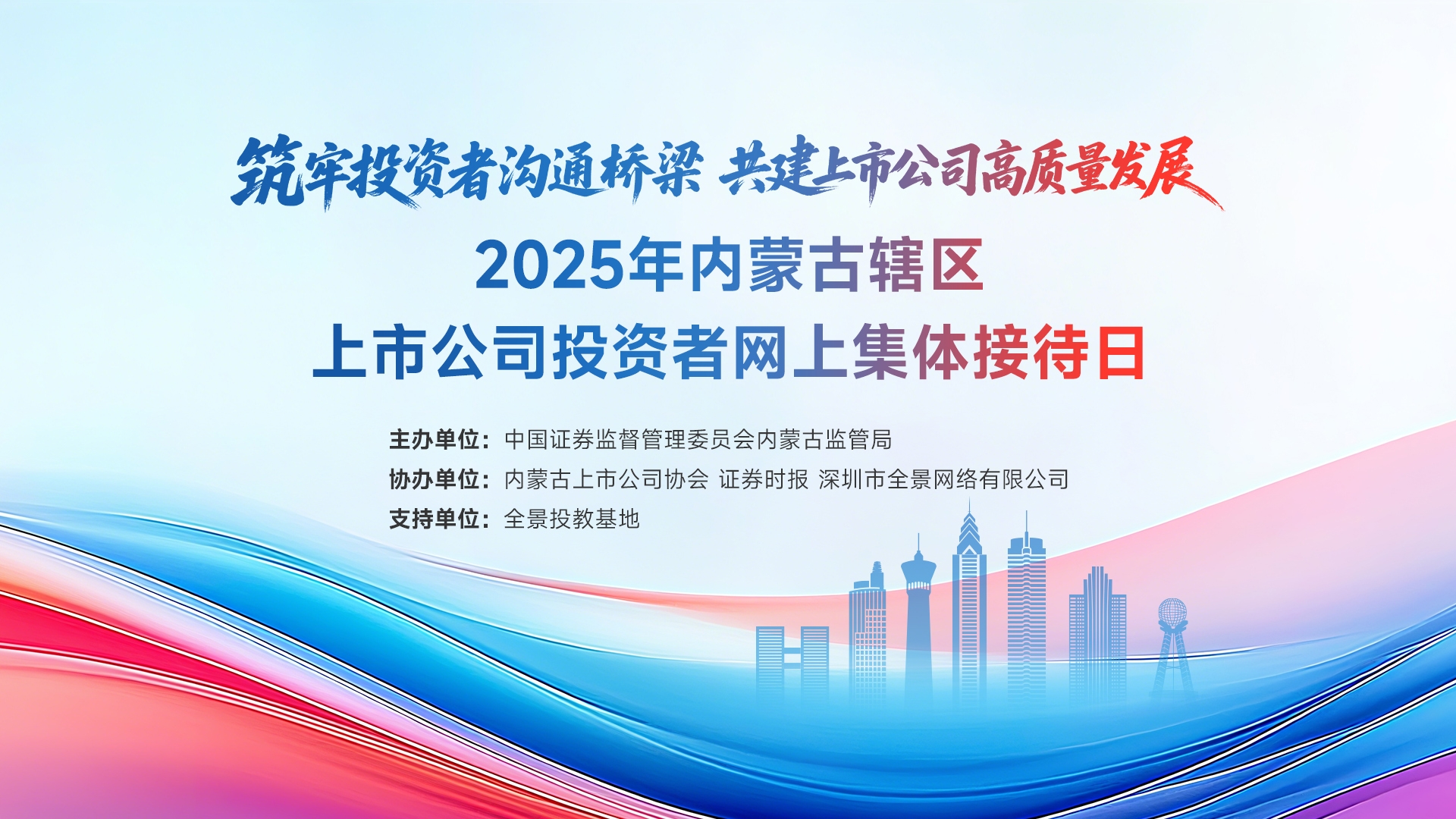 筑牢投资者沟通桥梁 共建上市公司高质量发展

2025年内蒙古辖区
上市公司投资者网上集体接待日

主办单位：中国证券监督管理委员会内蒙古监管局
协办单位：内蒙古上市公司协会 证券时报 深圳市全景网络有限公司
支持单位：全景投教基地